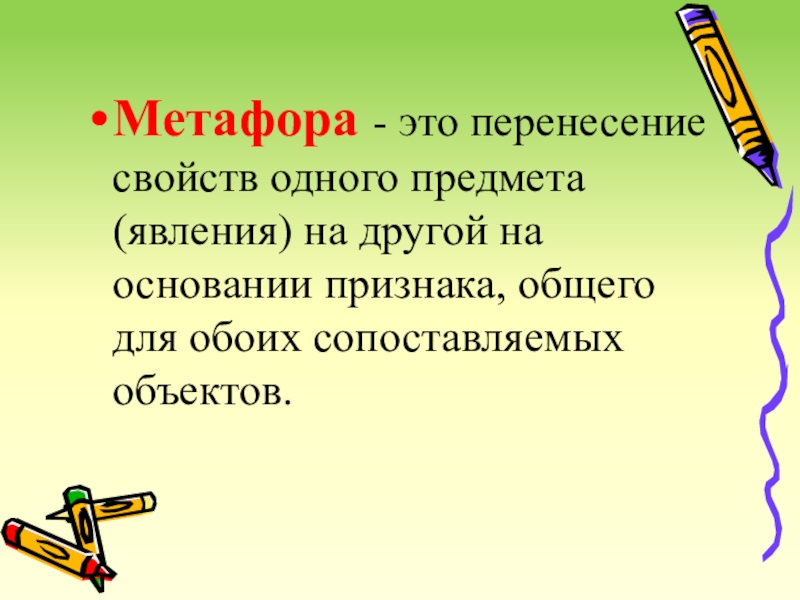 • Метафора - это перенесение свойств одного предмета (явления) на другой на основании признака, общего для обоих сопоставляемых объектов.